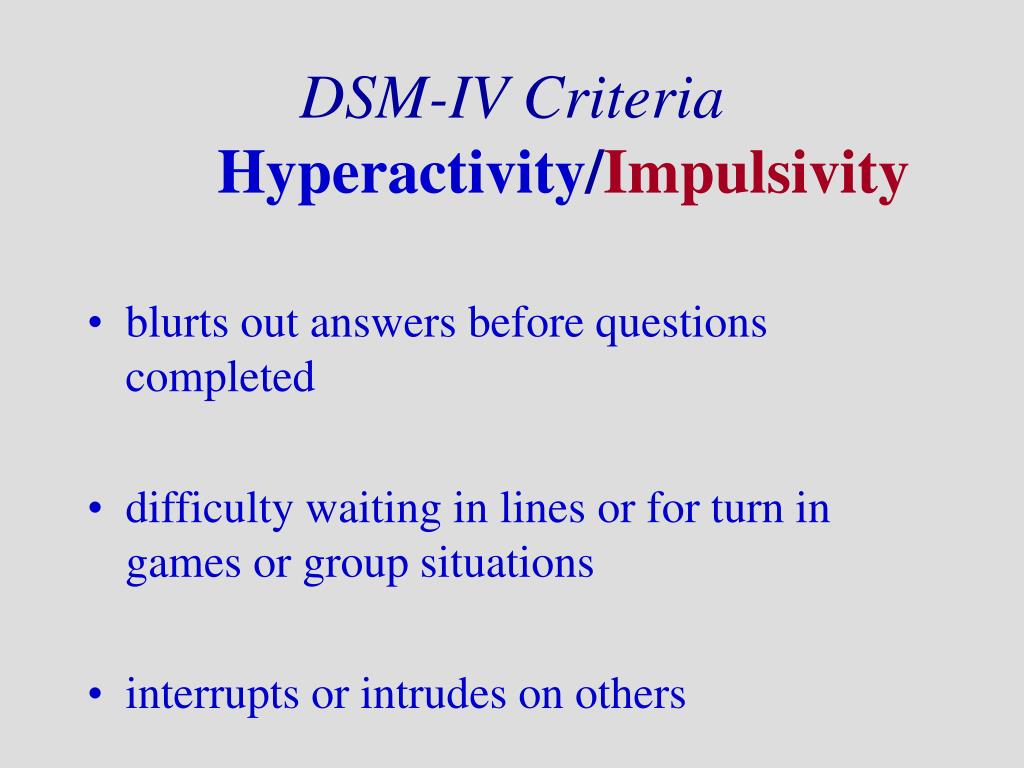 DSM-IV Criteria
Hyperactivity/Impulsivity

• blurts out answers before questions completed

• difficulty waiting in lines or for turn in games or group situations

• interrupts or intrudes on others